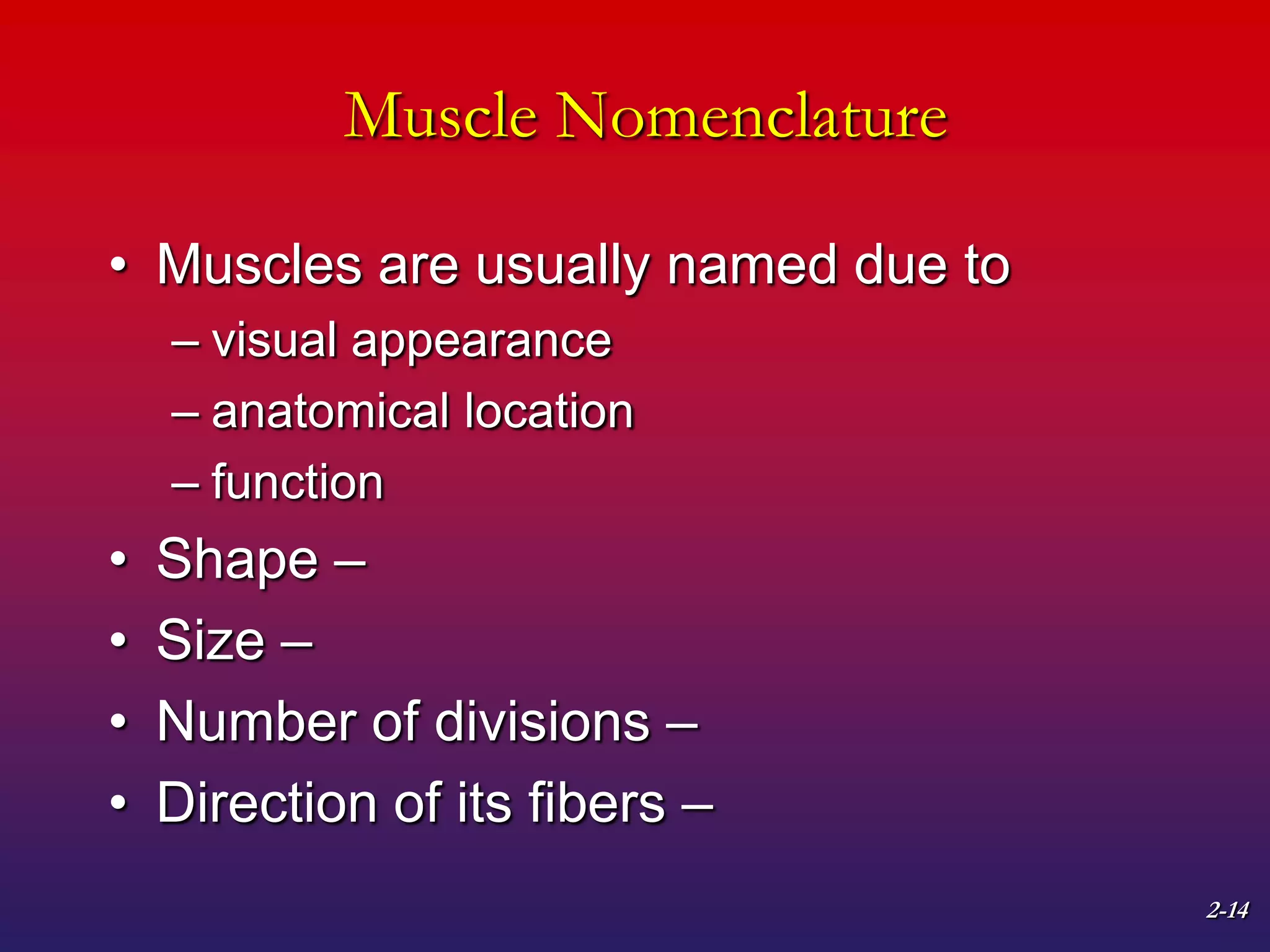 Muscle Nomenclature

• Muscles are usually named due to
– visual appearance
– anatomical location
– function
• Shape –
• Size –
• Number of divisions –
• Direction of its fibers –

2-14